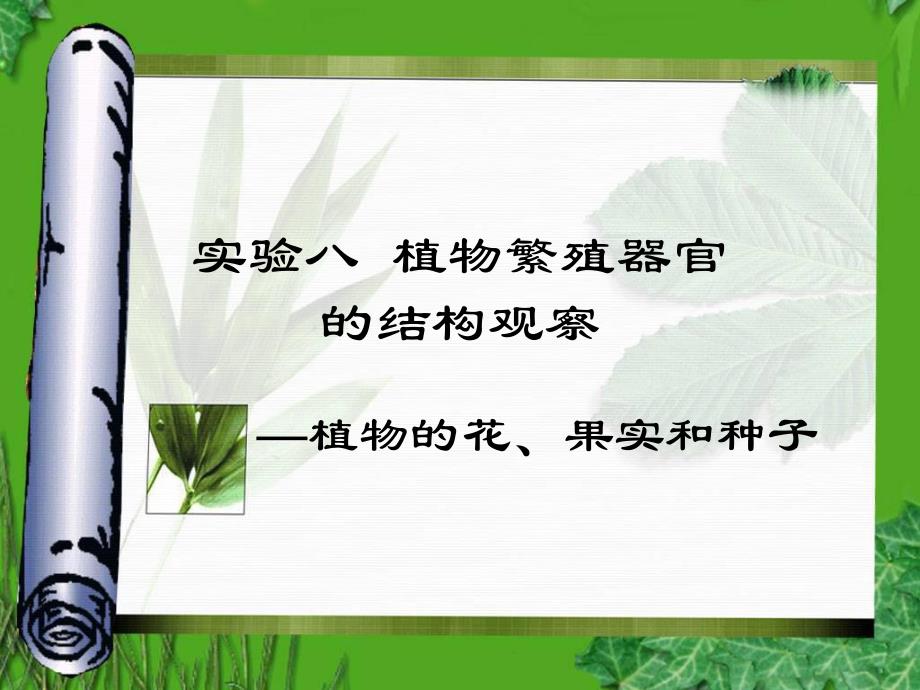 实验八 植物繁殖器官的结构观察

—植物的花、果实和种子